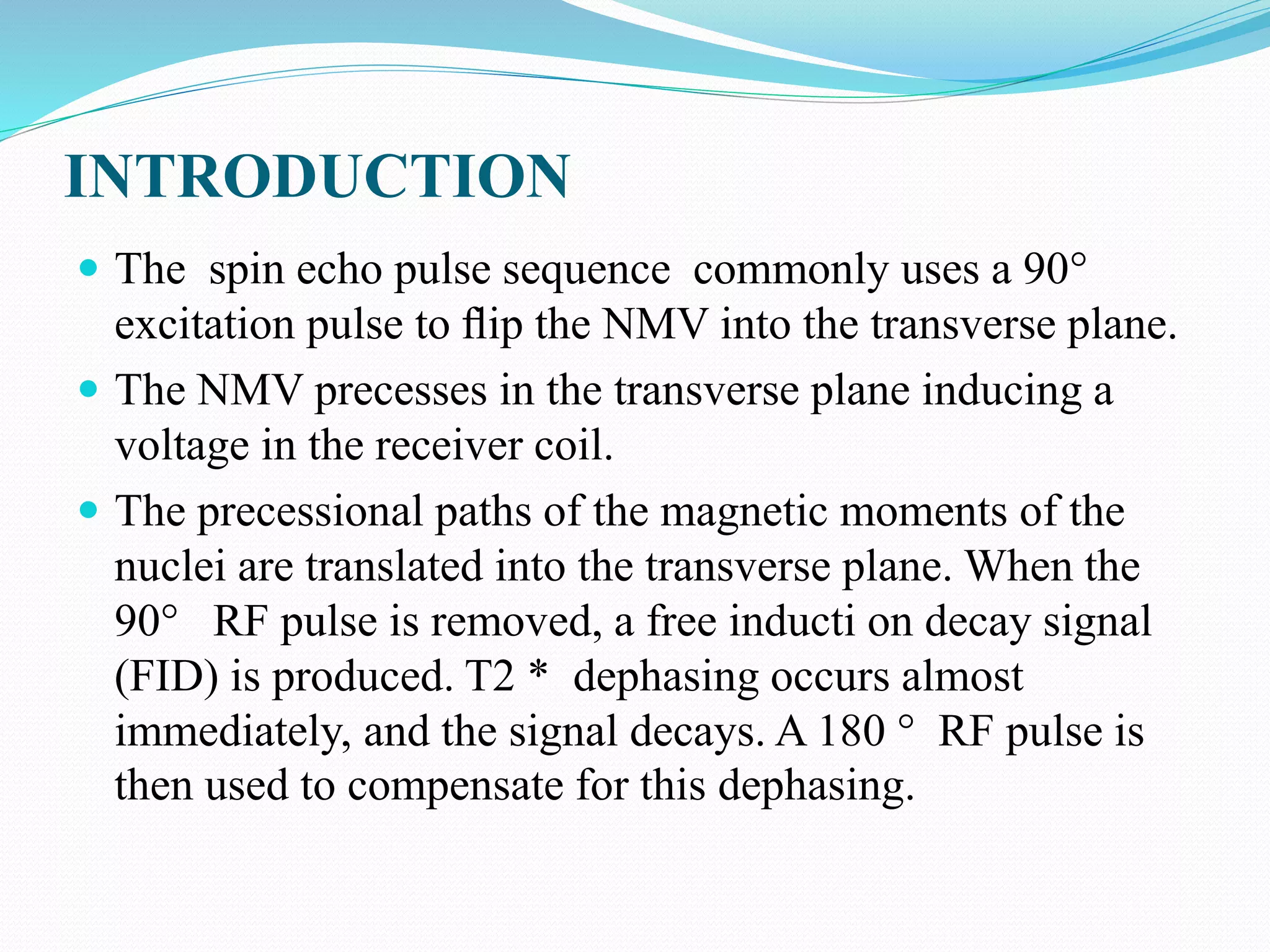 INTRODUCTION

- The spin echo pulse sequence commonly uses a 90° excitation pulse to flip the NMV into the transverse plane.
- The NMV precesses in the transverse plane inducing a voltage in the receiver coil.
- The precessional paths of the magnetic moments of the nuclei are translated into the transverse plane. When the 90° RF pulse is removed, a free inducti on decay signal (FID) is produced. T2 * dephasing occurs almost immediately, and the signal decays. A 180 ° RF pulse is then used to compensate for this dephasing.